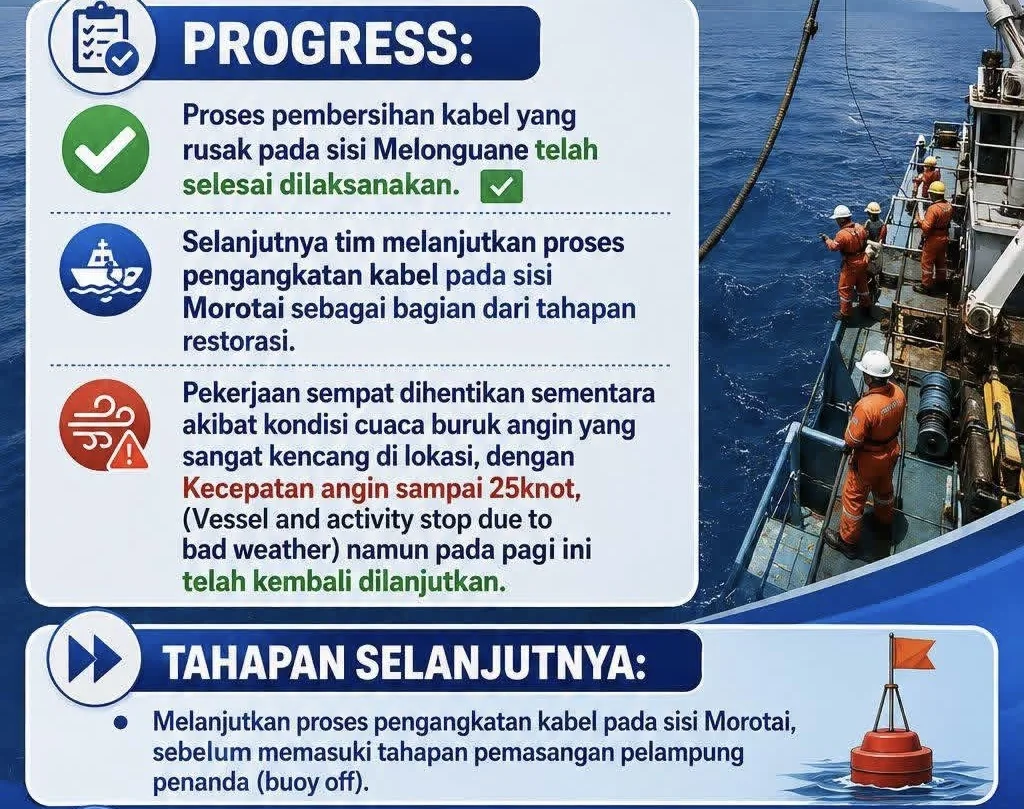 PROGRESS:

Proses pembersihan kabel yang rusak pada sisi Melonguane telah selesai dilaksanakan.

Selanjutnya tim melanjutkan proses pengangkatan kabel pada sisi Morotai sebagai bagian dari tahapan restorasi.

Pekerjaan sempat dihentikan sementara akibat kondisi cuaca buruk angin yang sangat kencang di lokasi, dengan Kecepatan angin sampai 25knot, (Vessel and activity stop due to bad weather) namun pada pagi ini telah kembali dilanjutkan.

TAHAPAN SELANJUTNYA:

• Melanjutkan proses pengangkatan kabel pada sisi Morotai, sebelum memasuki tahapan pemasangan pelampung penanda (buoy off).